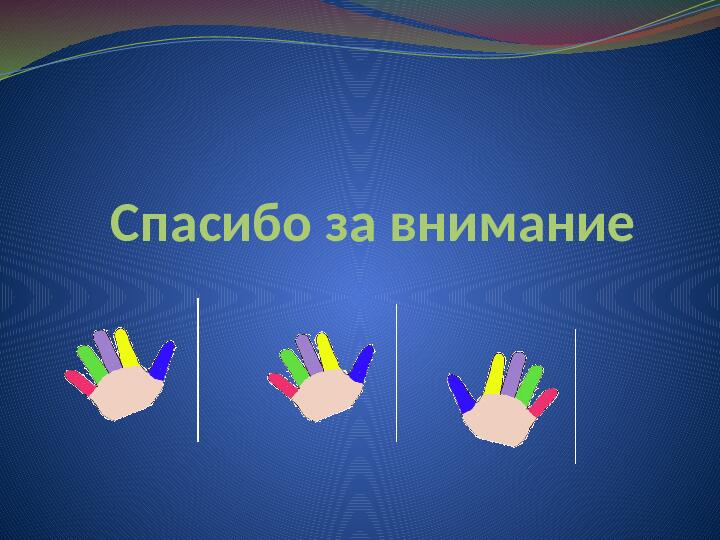 Спасибо за внимание